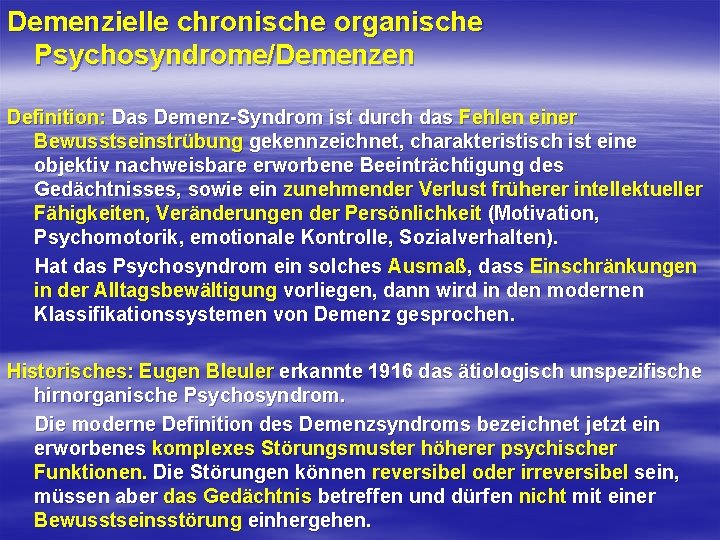 Demenzielle chronische organische Psychosyndrome/Demenzen

Definition: Das Demenz-Syndrom ist durch das Fehlen einer Bewusstseinstrübung gekennzeichnet, charakteristisch ist eine objektiv nachweisbare erworbene Beeinträchtigung des Gedächtnisses, sowie ein zunehmender Verlust früherer intellektueller Fähigkeiten, Veränderungen der Persönlichkeit (Motivation, Psychomotorik, emotionale Kontrolle, Sozialverhalten).

Hat das Psychosyndrom ein solches Ausmaß, dass Einschränkungen in der Alltagsbewältigung vorliegen, dann wird in den modernen Klassifikationssystemen von Demenz gesprochen.

Historisches: Eugen Bleuler erkannte 1916 das ätiologisch unspezifische hirnorganische Psychosyndrom.

Die moderne Definition des Demenzsyndroms bezeichnet jetzt ein erworbenes komplexes Störungsmuster höherer psychischer Funktionen. Die Störungen können reversibel oder irreversibel sein, müssen aber das Gedächtnis betreffen und dürfen nicht mit einer Bewusstseinsstörung einhergehen.